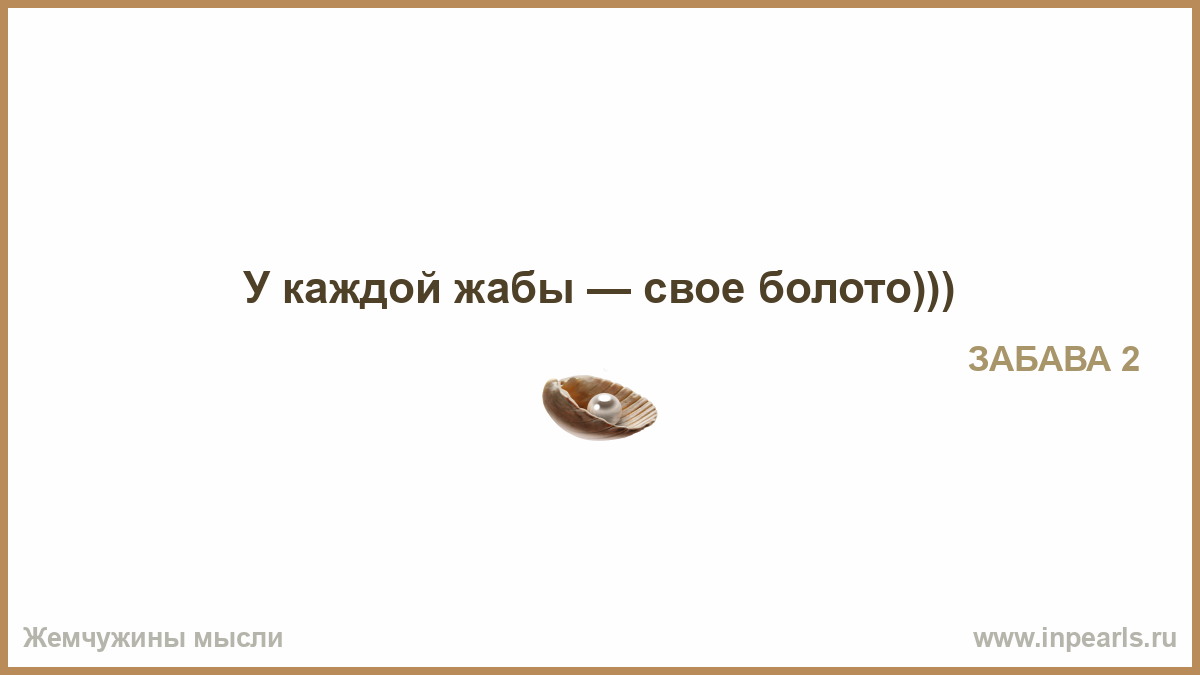 У каждой жабы — свое болото)))

ЗАБАВА 2

Жемчужины мысли

www.inpearls.ru